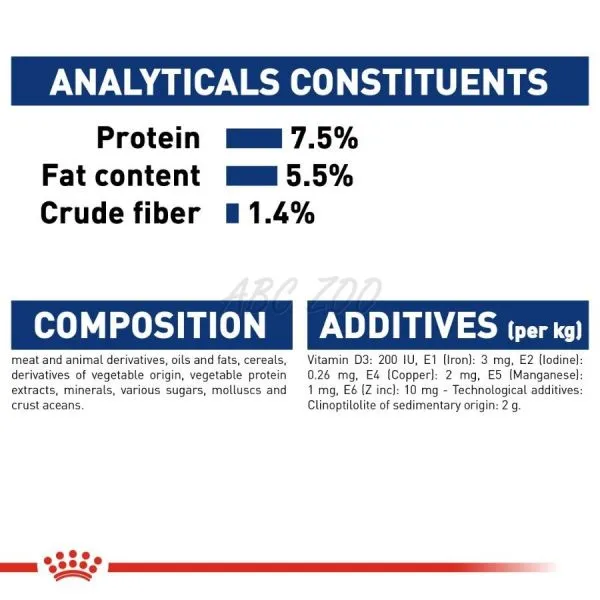 ANALYTICALS CONSTITUENTS

Protein 7.5%
Fat content 5.5%
Crude fiber 1.4%

ABC ZOO

COMPOSITION

meat and animal derivatives, oils and fats, cereals, derivatives of vegetable origin, vegetable protein extracts, minerals, various sugars, molluscs and crust aceans.

ADDITIVES (per kg)

Vitamin D3: 200 IU, E1 (Iron): 3 mg, E2 (Iodine): 0.26 mg, E4 (Copper): 2 mg, E5 (Manganese): 1 mg, E6 (Z inc): 10 mg - Technological additives: Clinoptilolite of sedimentary origin: 2 g.